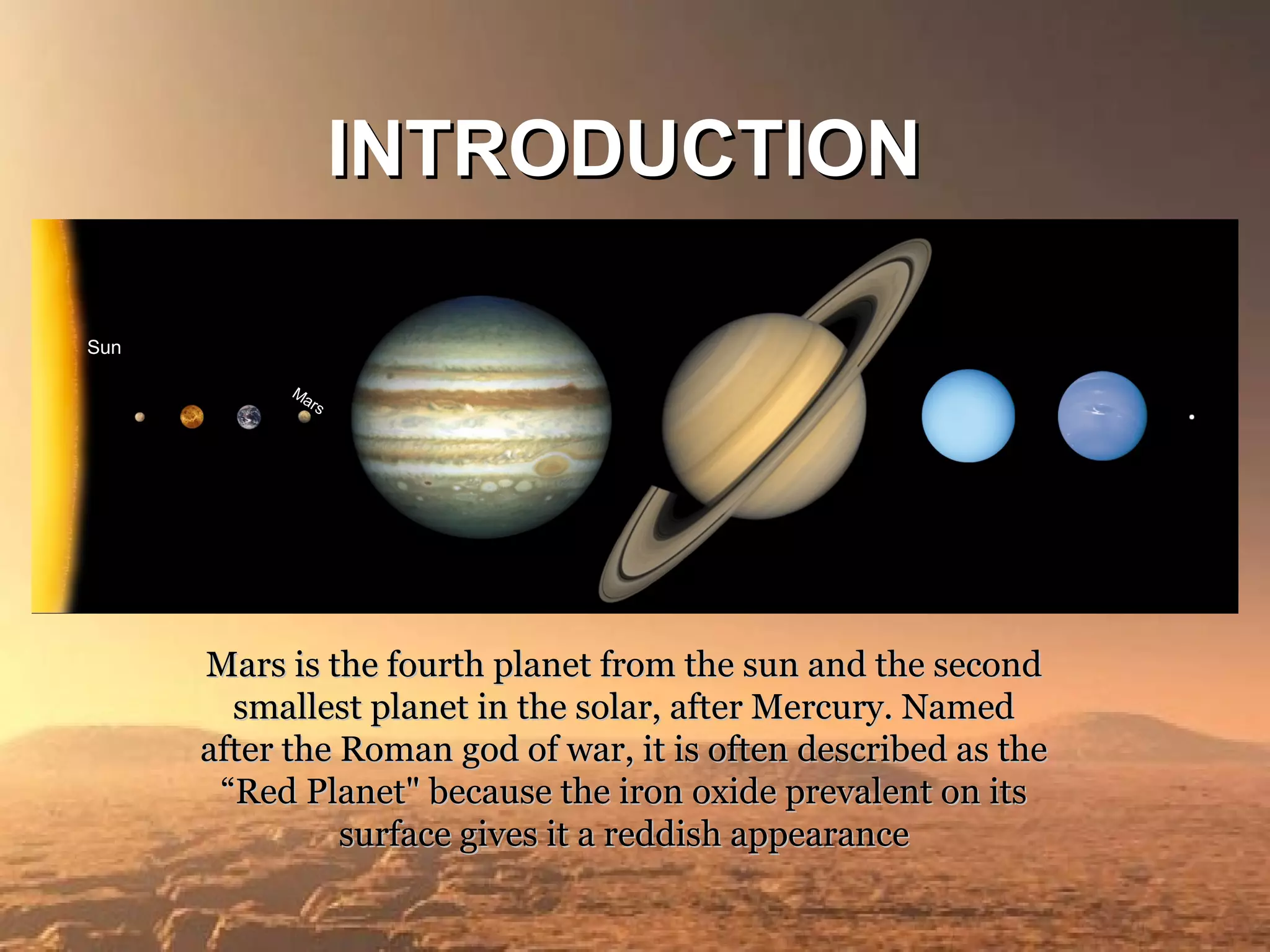 INTRODUCTION

Sun

Mars

Mars is the fourth planet from the sun and the second smallest planet in the solar, after Mercury. Named after the Roman god of war, it is often described as the “Red Planet" because the iron oxide prevalent on its surface gives it a reddish appearance